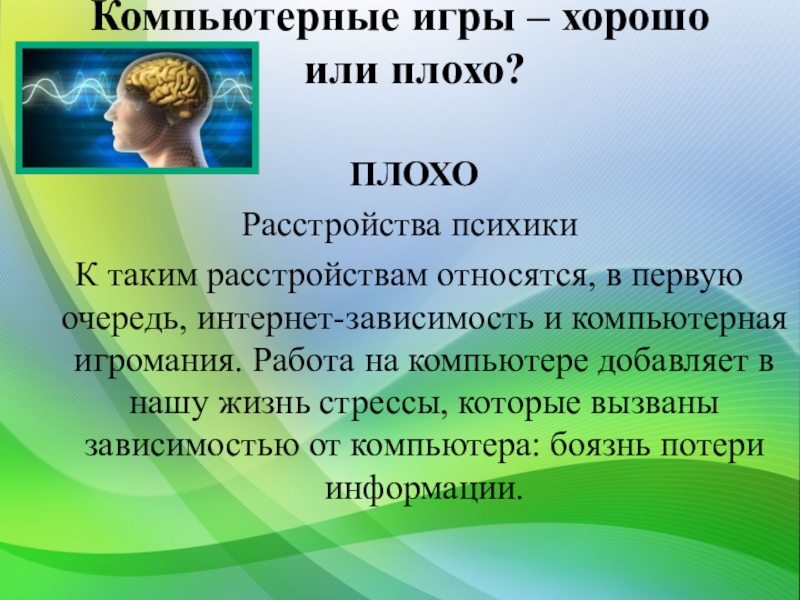 Компьютерные игры – хорошо или плохо?

ПЛОХО

Расстройства психики

К таким расстройствам относятся, в первую очередь, интернет-зависимость и компьютерная игромания. Работа на компьютере добавляет в нашу жизнь стрессы, которые вызваны зависимостью от компьютера: боязнь потери информации.